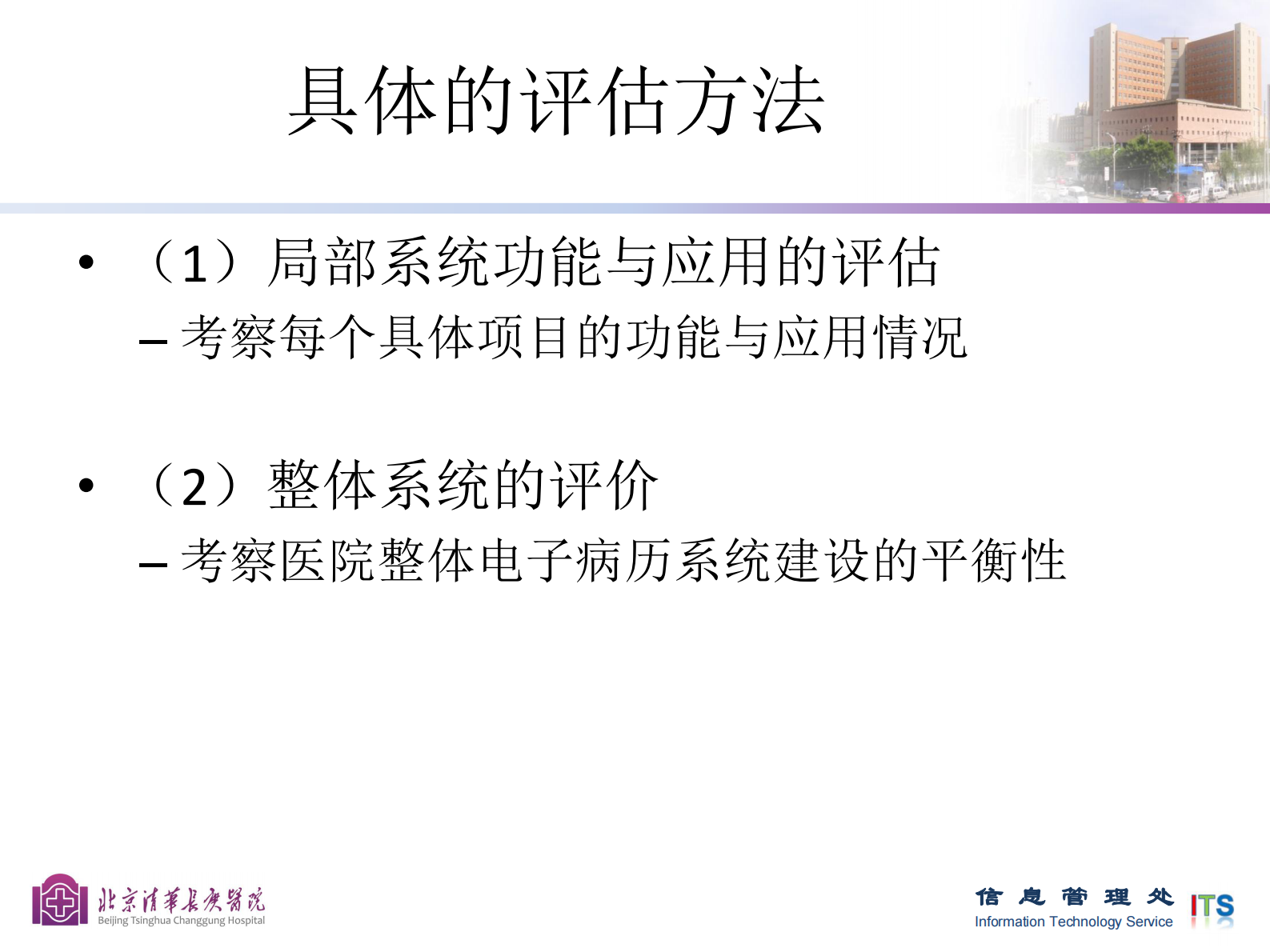 具体的评估方法

• （1）局部系统功能与应用的评估
– 考察每个具体项目的功能与应用情况

• （2）整体系统的评价
– 考察医院整体电子病历系统建设的平衡性

北京清華長庚醫院
Beijing Tsinghua Changgung Hospital

信息管理处
Information Technology Service
ITS